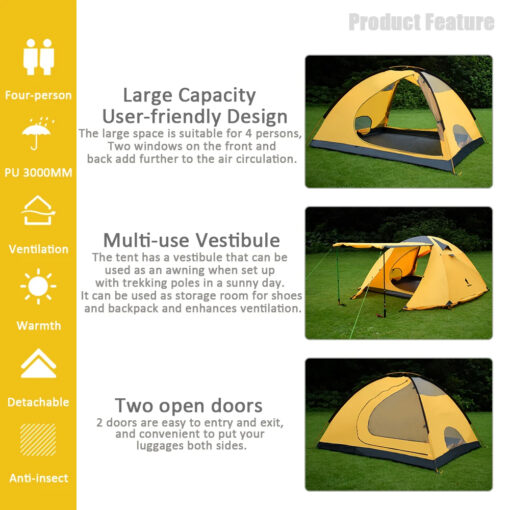 Four-person

PU 3000MM

Ventilation

Warmth

Detachable

Anti-insect

Product Feature

Large Capacity
User-friendly Design

The large space is suitable for 4 persons, Two windows on the front and back add further to the air circulation.

Multi-use Vestibule

The tent has a vestibule that can be used as an awning when set up with trekking poles in a sunny day. It can be used as storage room for shoes and backpack and enhances ventilation.

Two open doors

2 doors are easy to entry and exit, and convenient to put your luggages both sides.